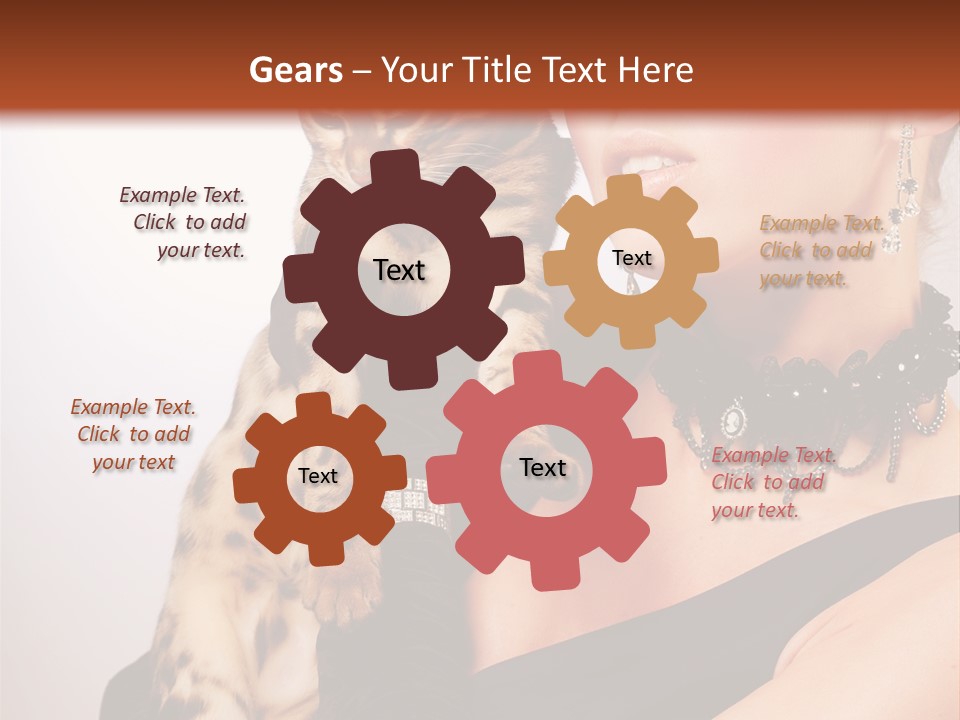 Gears – Your Title Text Here

Example Text. Click to add your text.

Text

Text

Example Text. Click to add your text.

Example Text. Click to add your text

Text

Text

Example Text. Click to add your text.